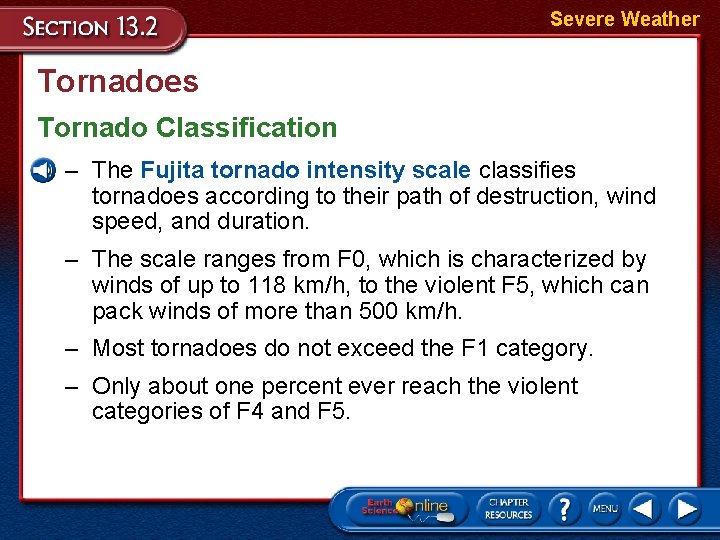 SECTION 13.2

Severe Weather

Tornadoes

Tornado Classification

– The Fujita tornado intensity scale classifies tornadoes according to their path of destruction, wind speed, and duration.

– The scale ranges from F0, which is characterized by winds of up to 118 km/h, to the violent F5, which can pack winds of more than 500 km/h.

– Most tornadoes do not exceed the F1 category.

– Only about one percent ever reach the violent categories of F4 and F5.

Earth Science Online

CHAPTER RESOURCES

?

MENU